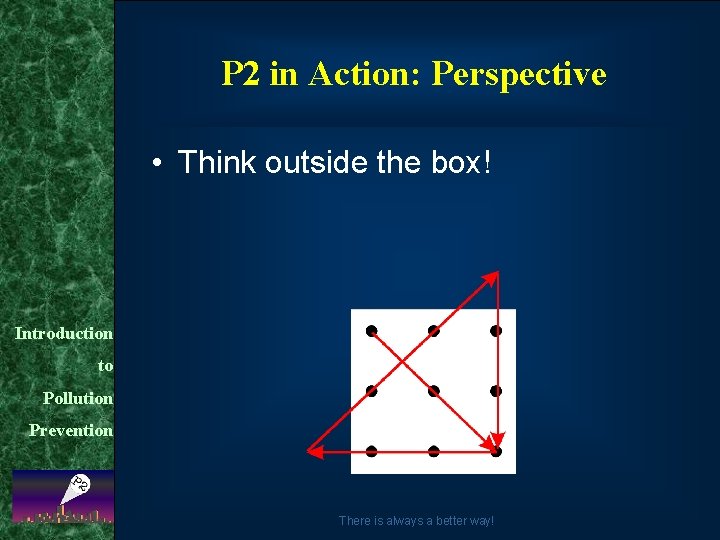 P2 in Action: Perspective

• Think outside the box!

Introduction to Pollution Prevention

P2

There is always a better way!